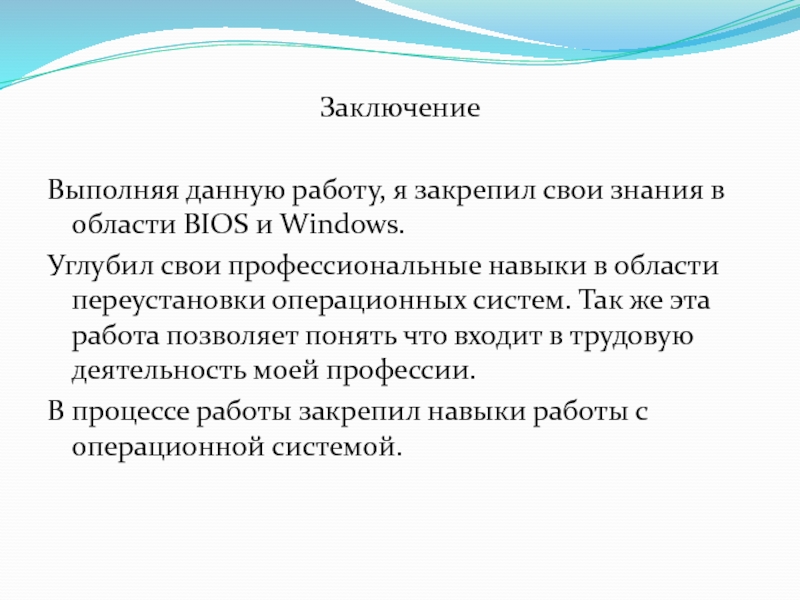 Заключение

Выполняя данную работу, я закрепил свои знания в области BIOS и Windows.

Углубил свои профессиональные навыки в области переустановки операционных систем. Так же эта работа позволяет понять что входит в трудовую деятельность моей профессии.

В процессе работы закрепил навыки работы с операционной системой.